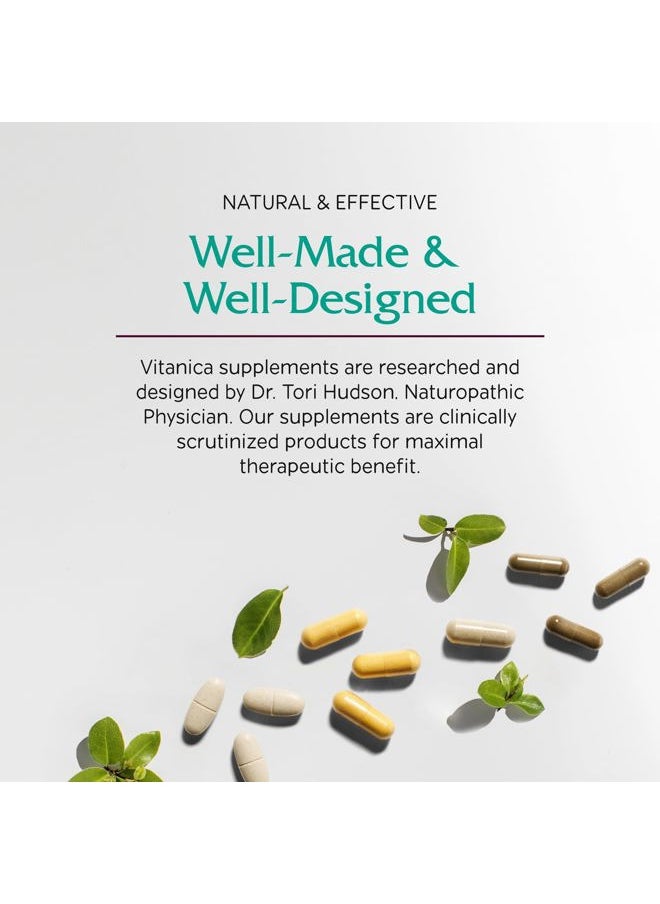 NATURAL & EFFECTIVE

Well-Made & Well-Designed

Vitanica supplements are researched and designed by Dr. Tori Hudson. Naturopathic Physician. Our supplements are clinically scrutinized products for maximal therapeutic benefit.